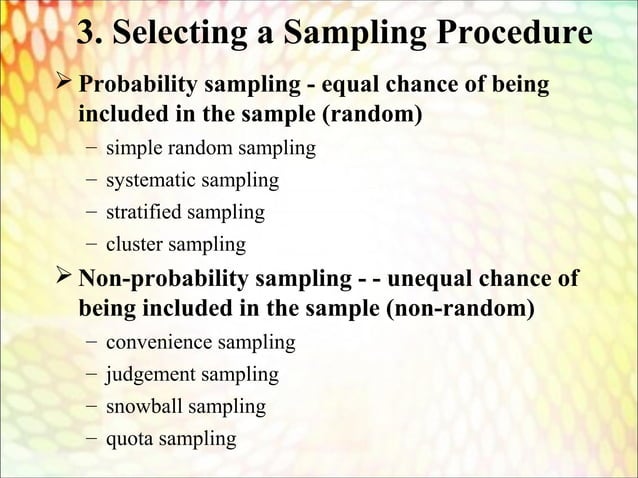 3. Selecting a Sampling Procedure

➢ Probability sampling - equal chance of being included in the sample (random)

– simple random sampling
– systematic sampling
– stratified sampling
– cluster sampling

➢ Non-probability sampling - - unequal chance of being included in the sample (non-random)

– convenience sampling
– judgement sampling
– snowball sampling
– quota sampling